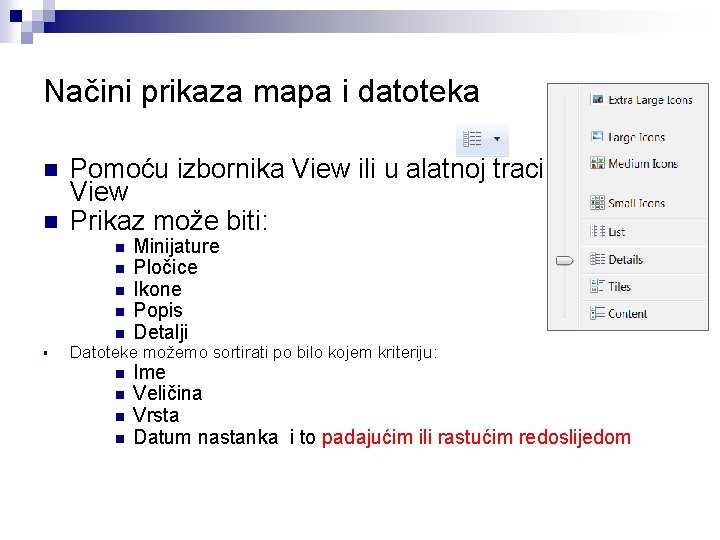 Načini prikaza mapa i datoteka

Pomoću izbornika View ili u alatnoj traci View

Prikaz može biti:

Minijature

Pločice

Ikone

Popis

Detalji

Datoteke možemo sortirati po bilo kojem kriteriju:

Ime

Veličina

Vrsta

Datum nastanka i to padajućim ili rastućim redoslijedom

Extra Large Icons

Large Icons

Medium Icons

Small Icons

List

Details

Tiles

Content